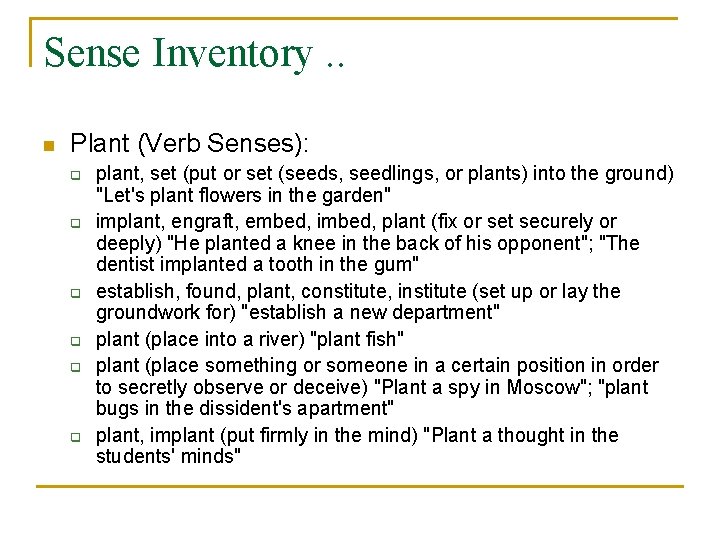 Sense Inventory ..

Plant (Verb Senses):

plant, set (put or set (seeds, seedlings, or plants) into the ground) "Let's plant flowers in the garden"

implant, engraft, embed, imbed, plant (fix or set securely or deeply) "He planted a knee in the back of his opponent"; "The dentist implanted a tooth in the gum"

establish, found, plant, constitute, institute (set up or lay the groundwork for) "establish a new department"

plant (place into a river) "plant fish"

plant (place something or someone in a certain position in order to secretly observe or deceive) "Plant a spy in Moscow"; "plant bugs in the dissident's apartment"

plant, implant (put firmly in the mind) "Plant a thought in the students' minds"